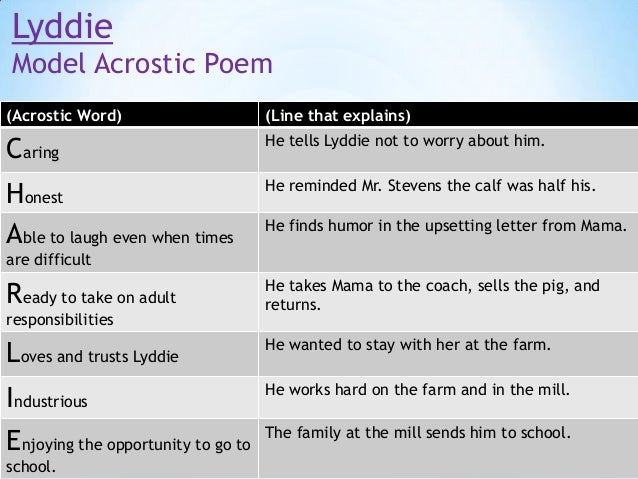 Lyddie
Model Acrostic Poem

| (Acrostic Word) | (Line that explains) |
|---|---|
| Caring | He tells Lyddie not to worry about him. |
| Honest | He reminded Mr. Stevens the calf was half his. |
| Able to laugh even when times are difficult | He finds humor in the upsetting letter from Mama. |
| Ready to take on adult responsibilities | He takes Mama to the coach, sells the pig, and returns. |
| Loves and trusts Lyddie | He wanted to stay with her at the farm. |
| Industrious | He works hard on the farm and in the mill. |
| Enjoying the opportunity to go to school. | The family at the mill sends him to school. |